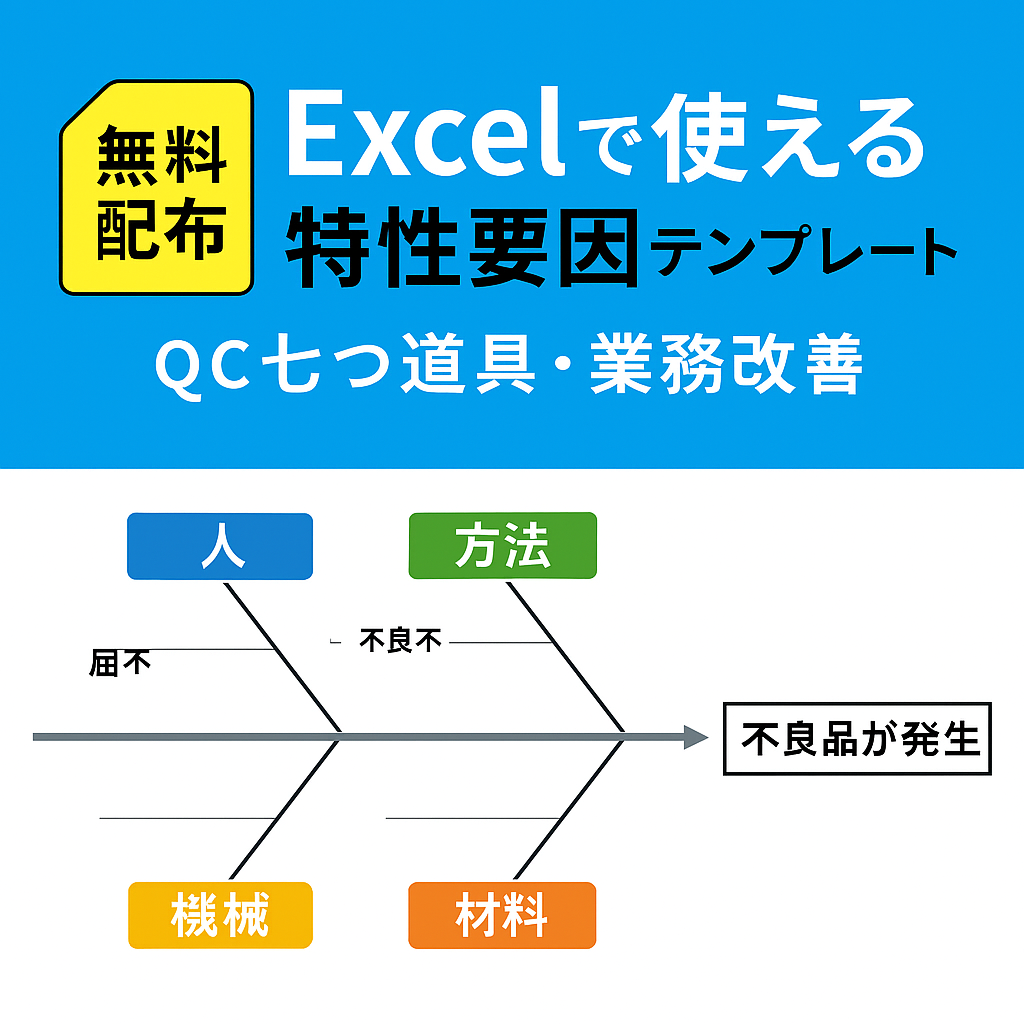 無料配布

Excelで使える
特性要因テンプレート

QC七つ道具・業務改善

人

方法

届不

不良不

不良品が発生

機械

材料